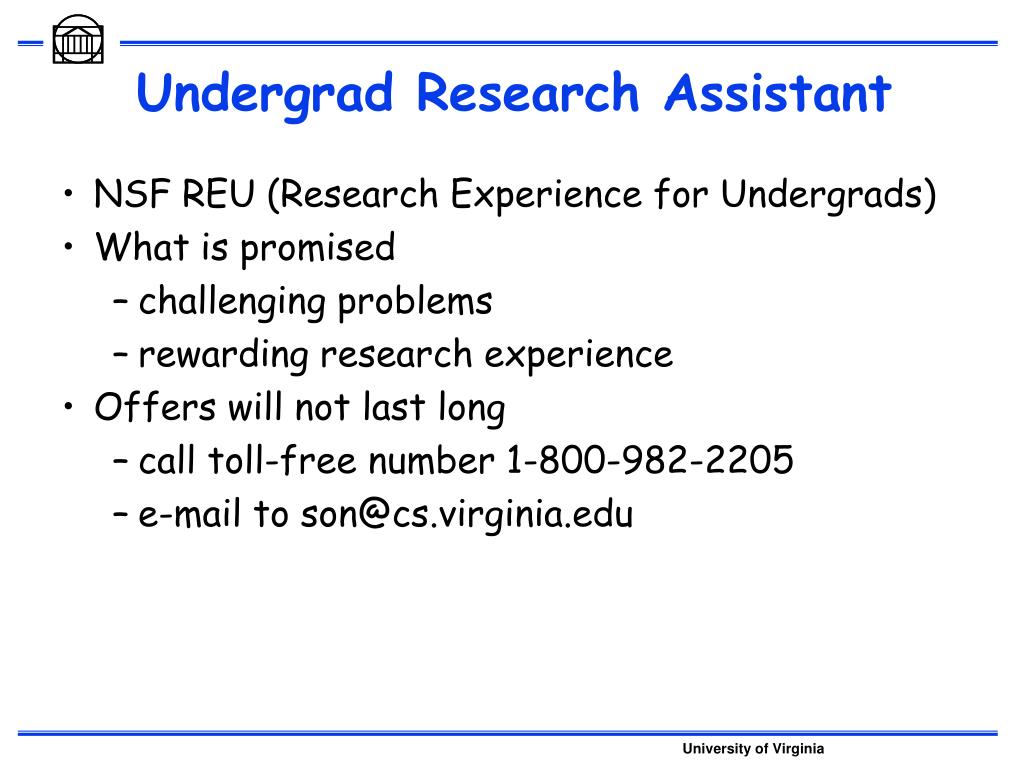 Undergrad Research Assistant

• NSF REU (Research Experience for Undergrads)
• What is promised
– challenging problems
– rewarding research experience
• Offers will not last long
– call toll-free number 1-800-982-2205
– e-mail to son@cs.virginia.edu

University of Virginia